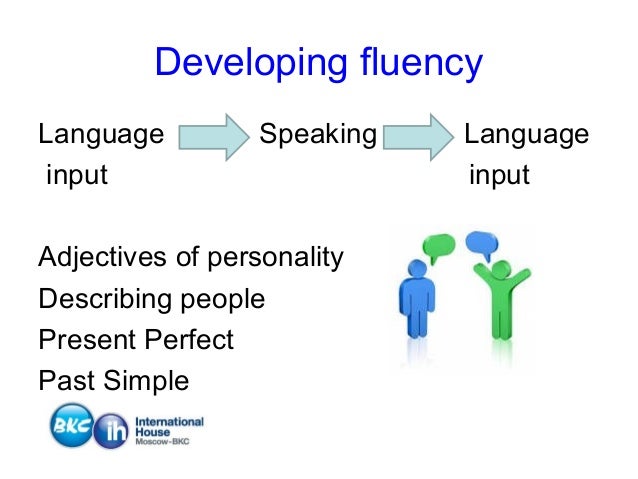 Developing fluency

Language input

Speaking

Language input

Adjectives of personality
Describing people
Present Perfect
Past Simple

BKC ih International House Moscow-BKC